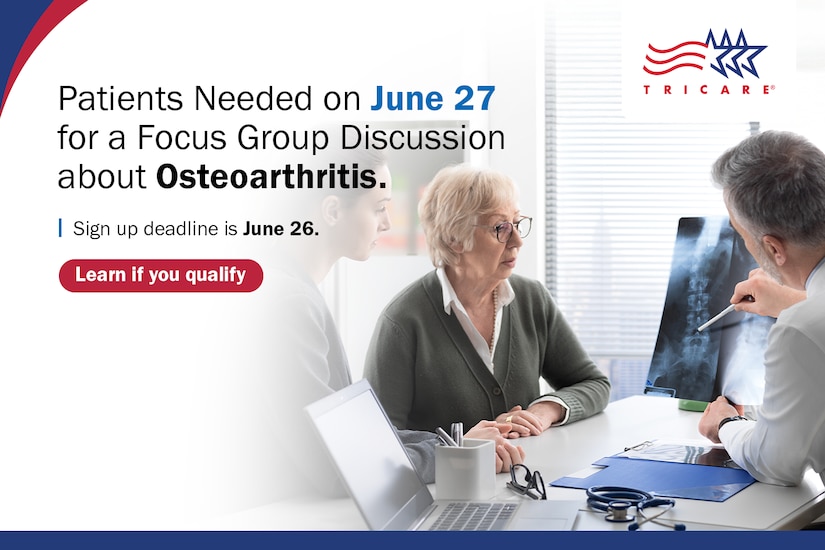 TRICARE®

Patients Needed on June 27 for a Focus Group Discussion about Osteoarthritis.

Sign up deadline is June 26.

Learn if you qualify